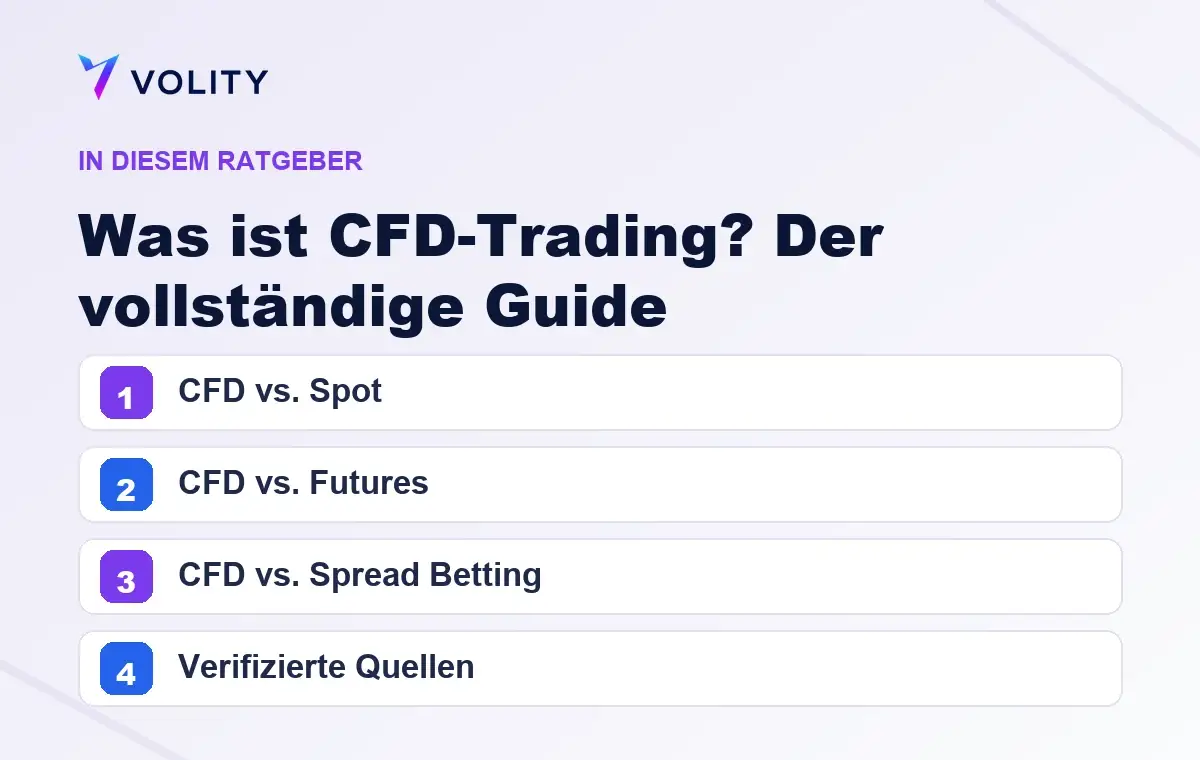 VOLITY

IN DIESEM RATGEBER

Was ist CFD-Trading? Der vollständige Guide

1 CFD vs. Spot

2 CFD vs. Futures

3 CFD vs. Spread Betting

4 Verifizierte Quellen